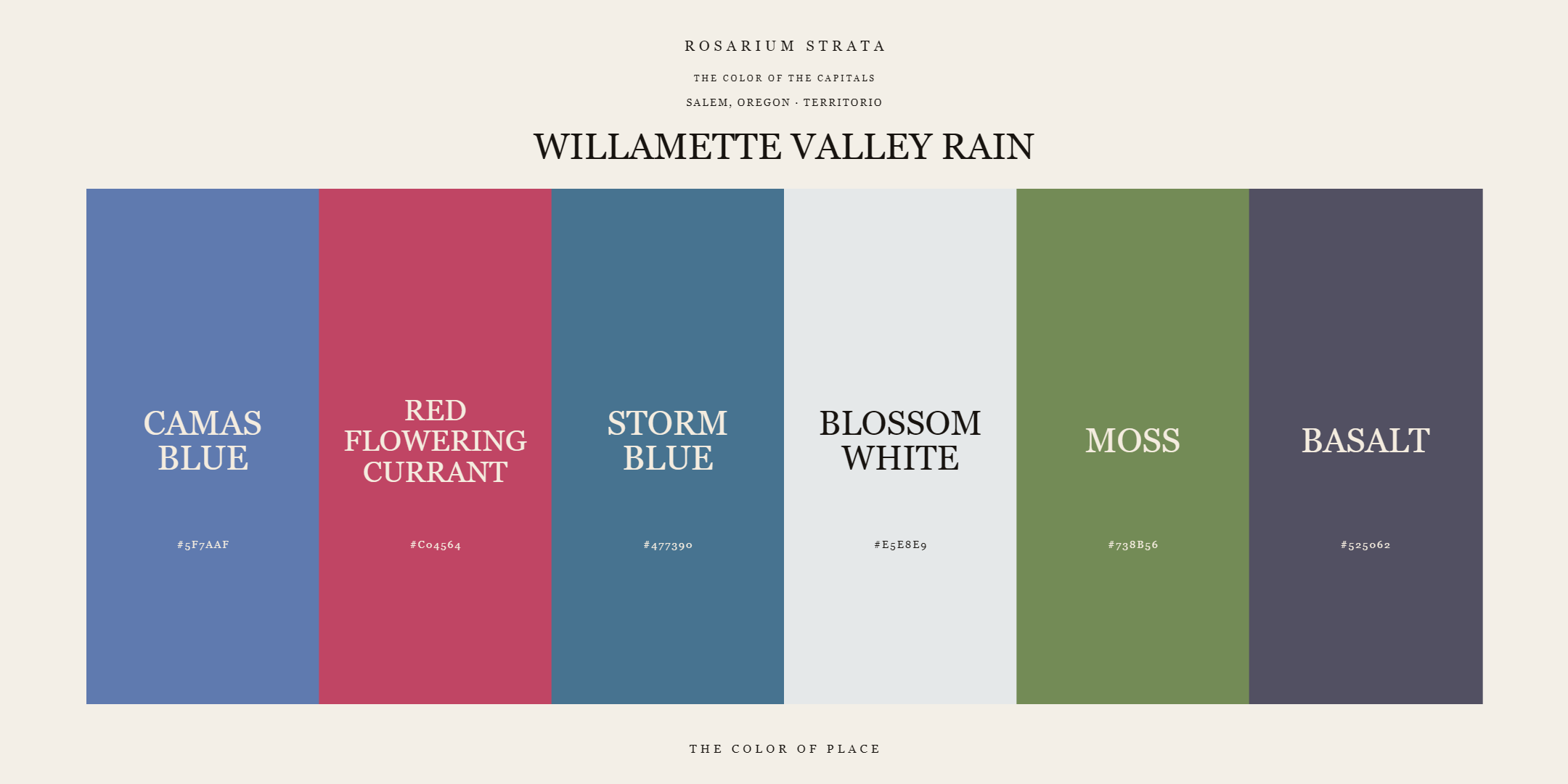 ROSARIUM STRATA

THE COLOR OF THE CAPITALS

SALEM, OREGON · TERRITORIO

WILLAMETTE VALLEY RAIN

CAMAS BLUE

#5F7AAF

RED FLOWERING CURRANT

#C04564

STORM BLUE

#477390

BLOSSOM WHITE

#E5E8E9

MOSS

#738B56

BASALT

#525062

THE COLOR OF PLACE